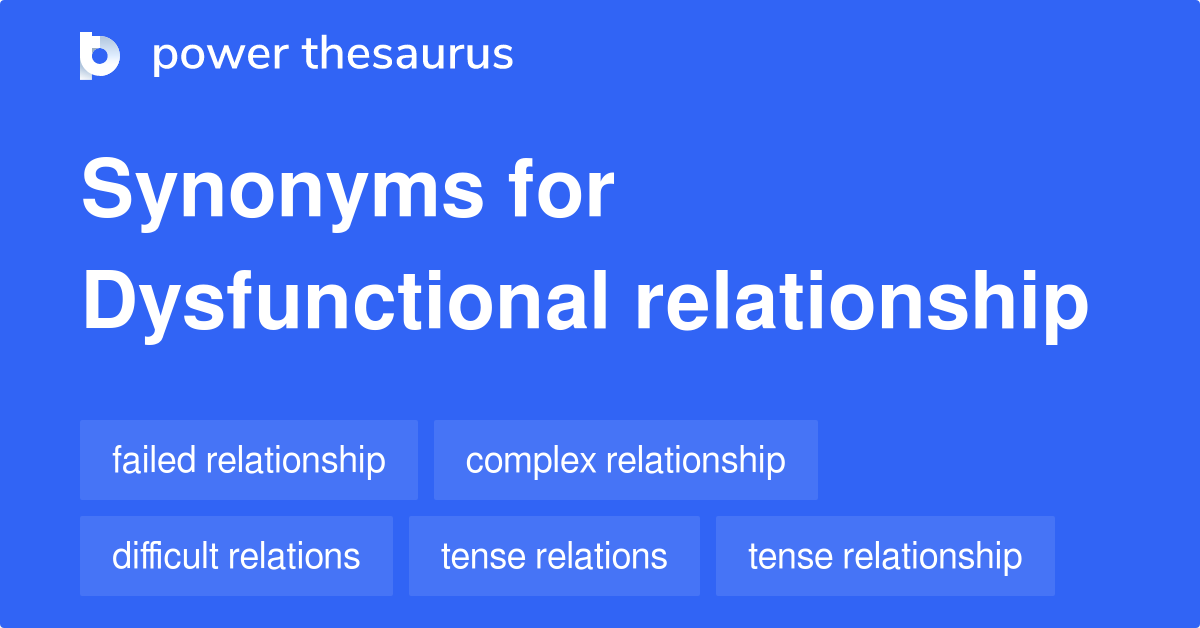 power thesaurus

Synonyms for Dysfunctional relationship

failed relationship
complex relationship
difficult relations
tense relations
tense relationship